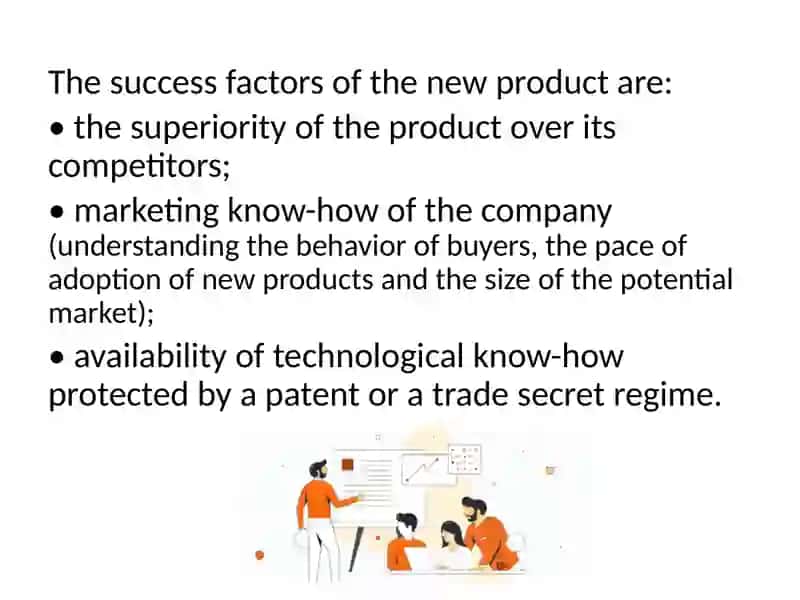 The success factors of the new product are:

• the superiority of the product over its competitors;

• marketing know-how of the company (understanding the behavior of buyers, the pace of adoption of new products and the size of the potential market);

• availability of technological know-how protected by a patent or a trade secret regime.